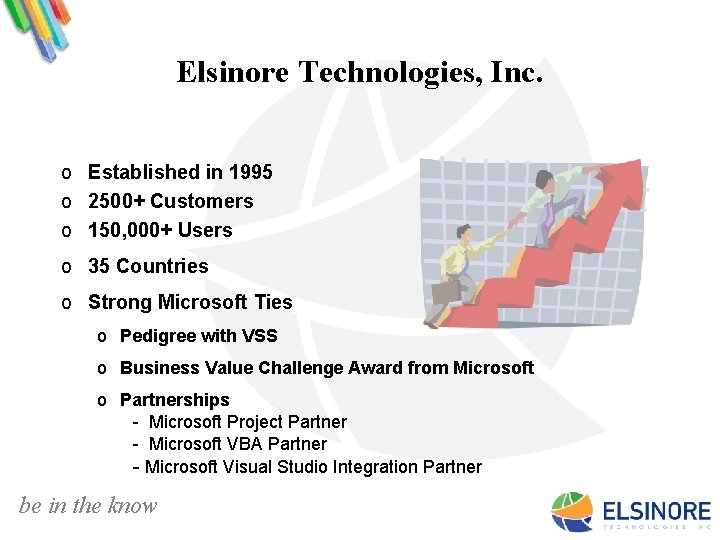 Elsinore Technologies, Inc.

o Established in 1995
o 2500+ Customers
o 150,000+ Users
o 35 Countries
o Strong Microsoft Ties
o Pedigree with VSS
o Business Value Challenge Award from Microsoft
o Partnerships
- Microsoft Project Partner
- Microsoft VBA Partner
- Microsoft Visual Studio Integration Partner

be in the know

ELSINORE
TECHNOLOGIES INC